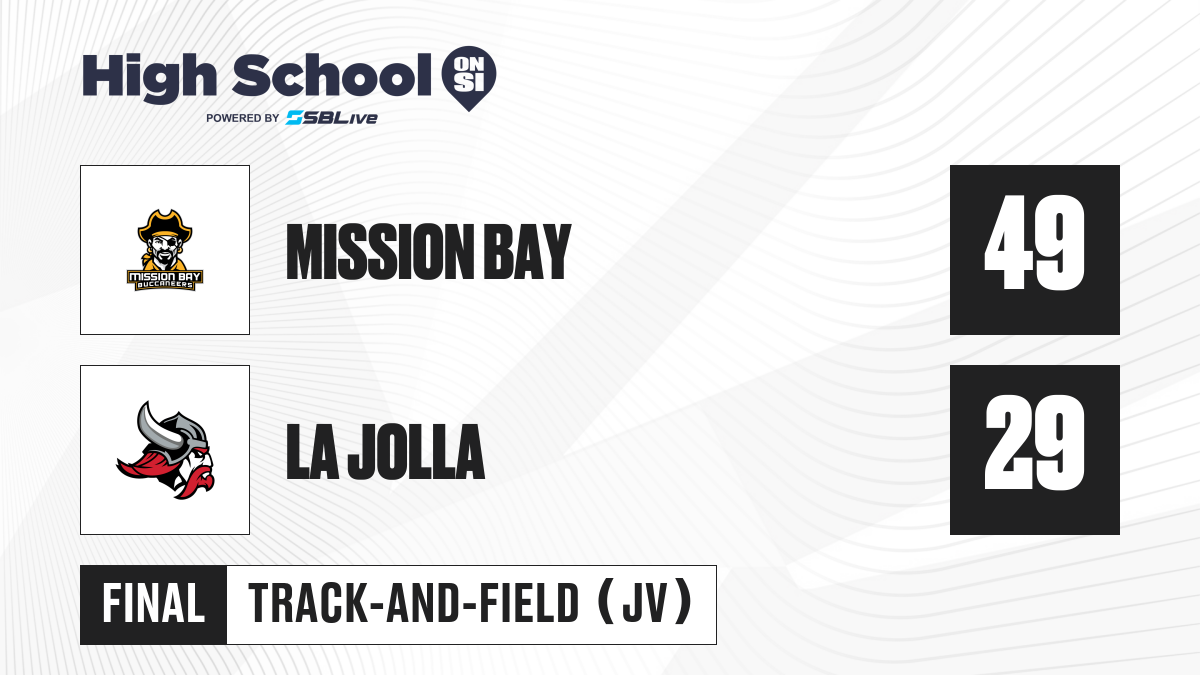 High School ON SI
POWERED BY SBLive

MISSION BAY BUCCANEERS

MISSION BAY

49

LA JOLLA

29

FINAL

TRACK-AND-FIELD (JV)